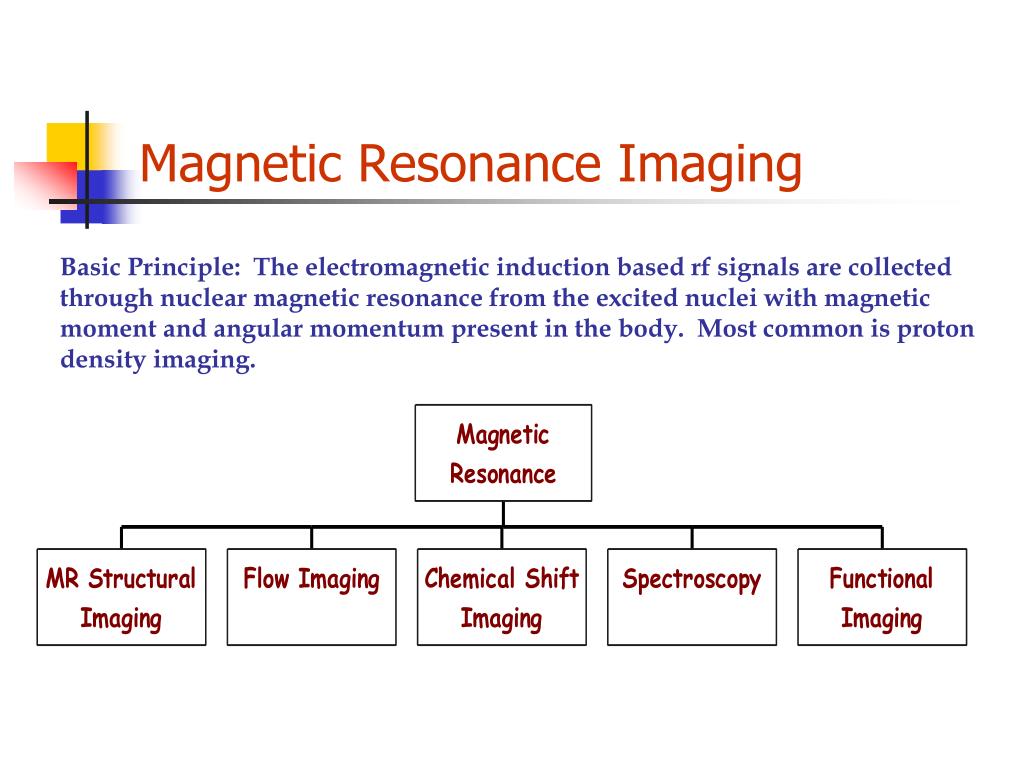 Magnetic Resonance Imaging

Basic Principle: The electromagnetic induction based rf signals are collected through nuclear magnetic resonance from the excited nuclei with magnetic moment and angular momentum present in the body. Most common is proton density imaging.

Magnetic Resonance

MR Structural Imaging

Flow Imaging

Chemical Shift Imaging

Spectroscopy

Functional Imaging